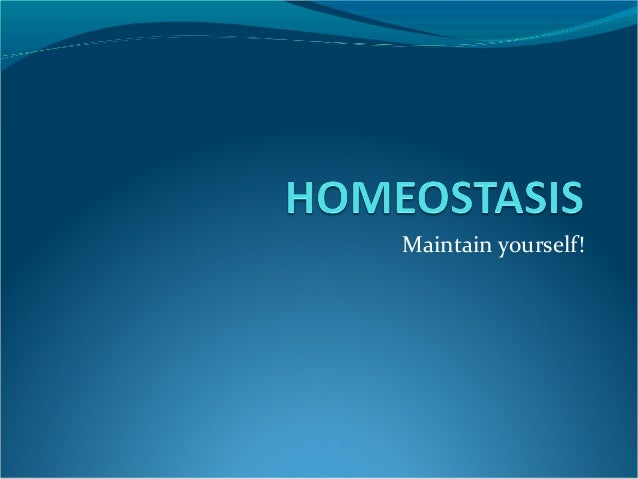 HOMEOSTASIS

Maintain yourself!